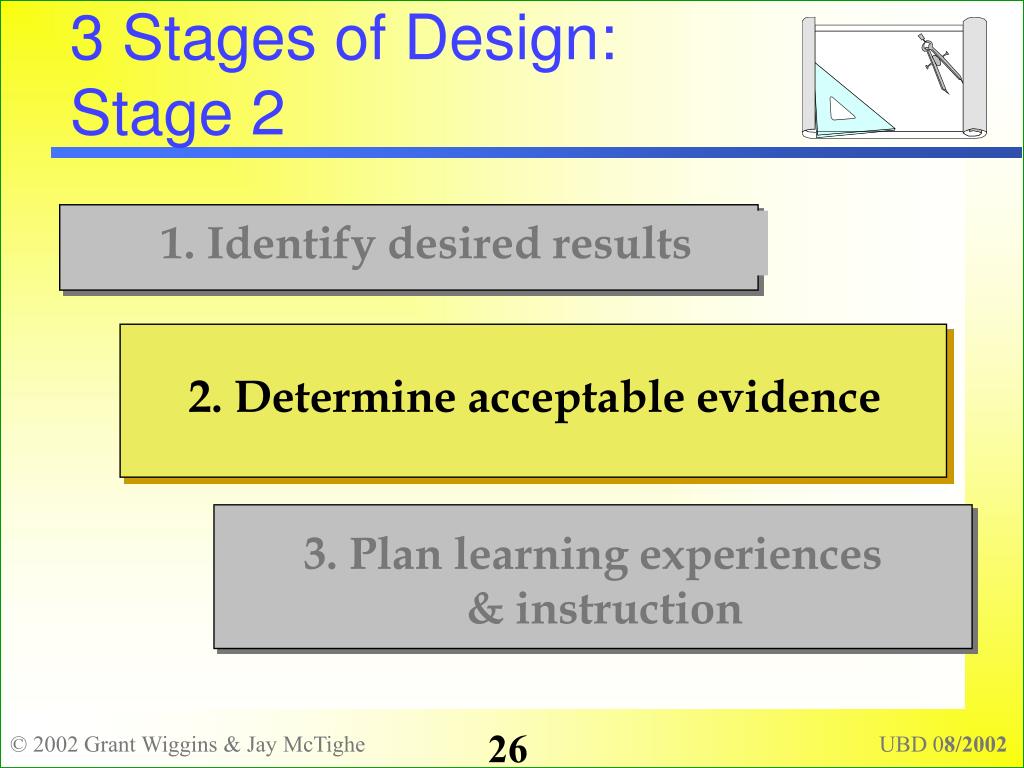 3 Stages of Design:
Stage 2

1. Identify desired results

2. Determine acceptable evidence

3. Plan learning experiences & instruction

© 2002 Grant Wiggins & Jay McTighe

26

UBD 08/2002